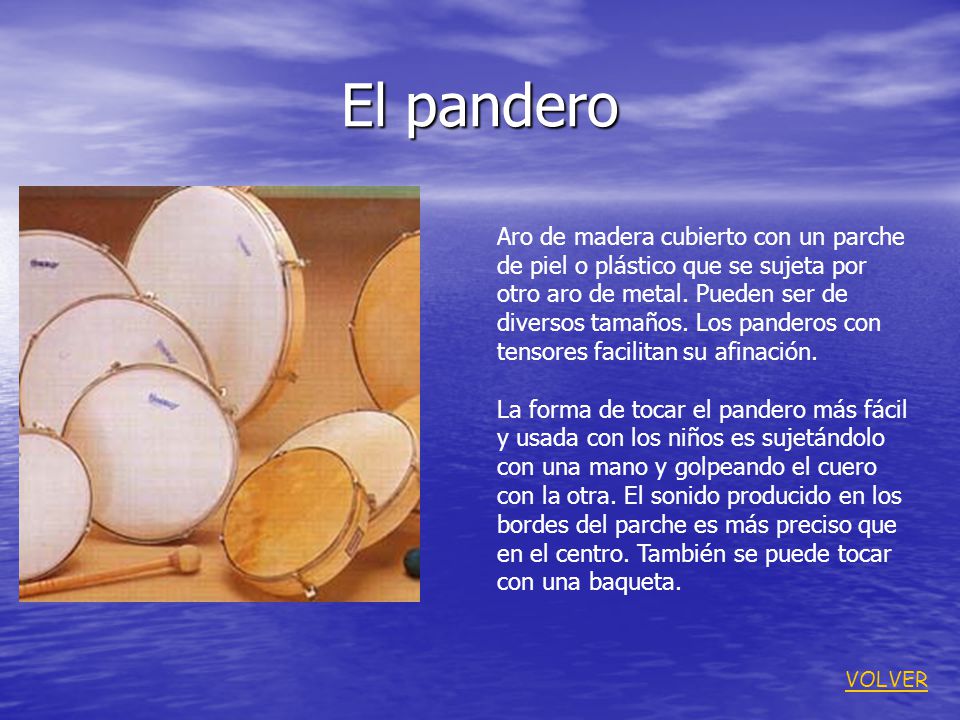 El pandero

Aro de madera cubierto con un parche de piel o plástico que se sujeta por otro aro de metal. Pueden ser de diversos tamaños. Los panderos con tensores facilitan su afinación.

La forma de tocar el pandero más fácil y usada con los niños es sujetándolo con una mano y golpeando el cuero con la otra. El sonido producido en los bordes del parche es más preciso que en el centro. También se puede tocar con una baqueta.

VOLVER